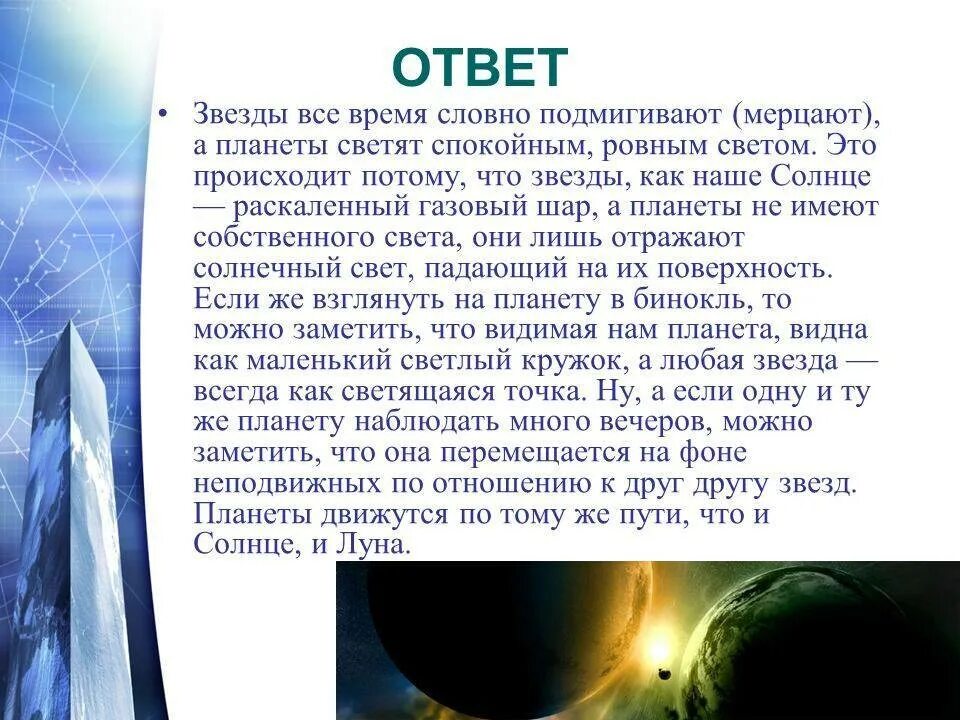 ОТВЕТ

• Звезды все время словно подмигивают (мерцают), а планеты светят спокойным, ровным светом. Это происходит потому, что звезды, как наше Солнце — раскаленный газовый шар, а планеты не имеют собственного света, они лишь отражают солнечный свет, падающий на их поверхность. Если же взглянуть на планету в бинокль, то можно заметить, что видимая нам планета, видна как маленький светлый кружок, а любая звезда — всегда как светящаяся точка. Ну, а если одну и ту же планету наблюдать много вечеров, можно заметить, что она перемещается на фоне неподвижных по отношению к друг другу звезд. Планеты движутся по тому же пути, что и Солнце, и Луна.